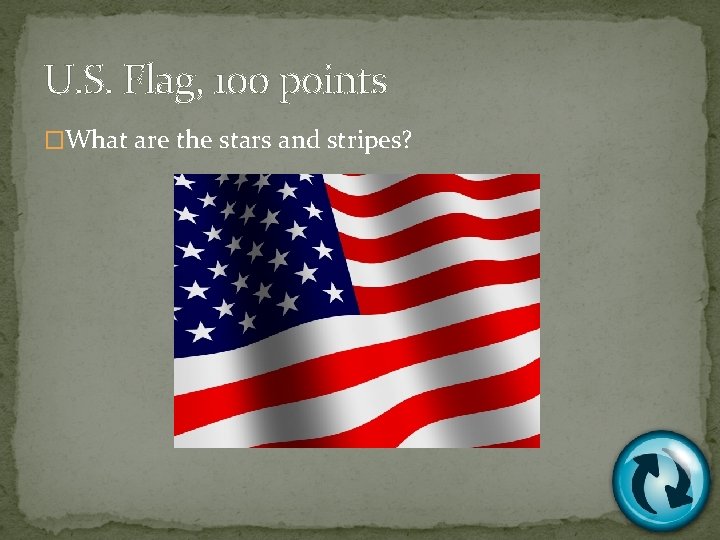 U.S. Flag, 100 points

What are the stars and stripes?